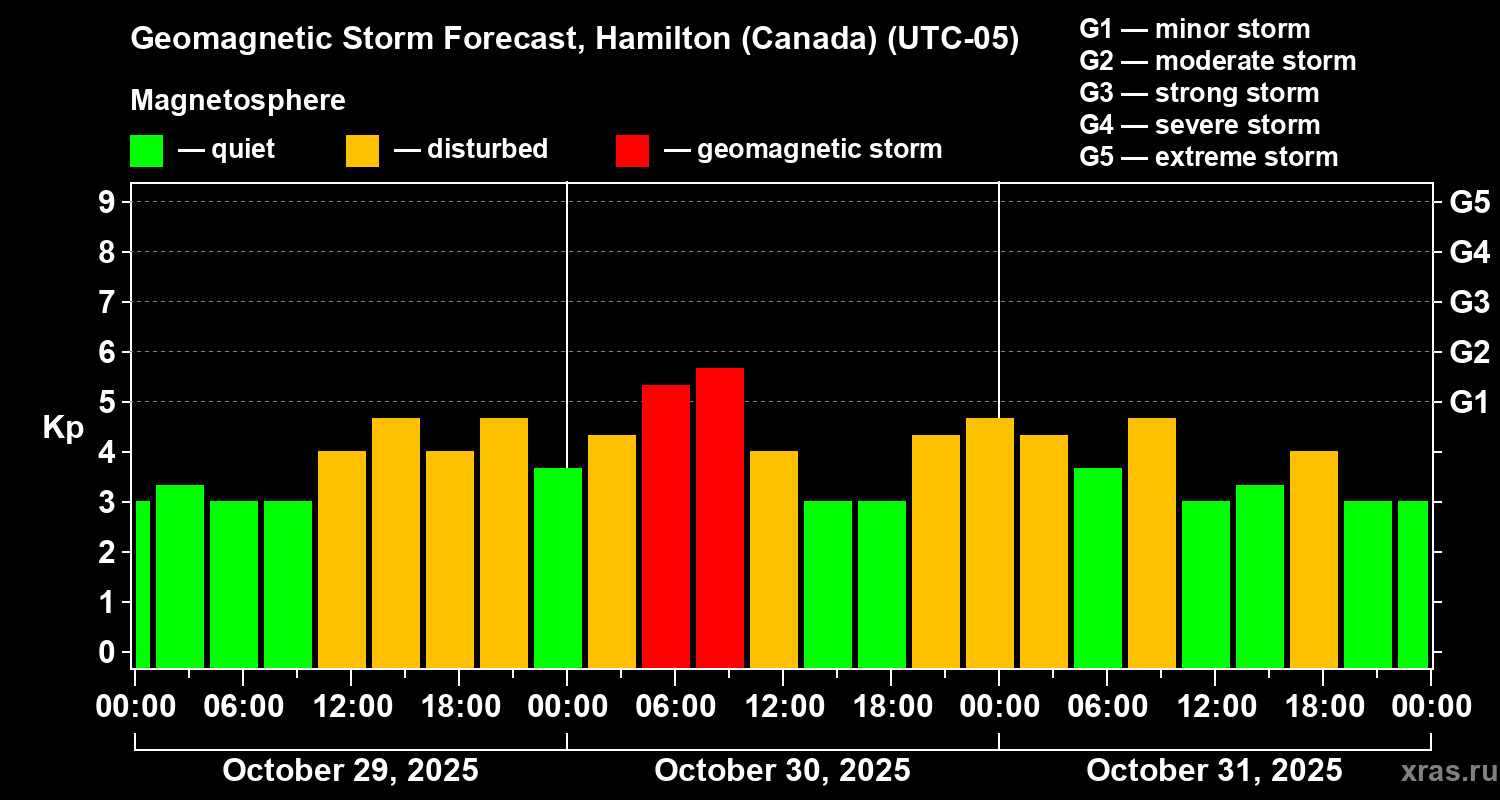 Geomagnetic Storm Forecast, Hamilton (Canada) (UTC-05)

Magnetosphere

— quiet — disturbed — geomagnetic storm

G1 — minor storm
G2 — moderate storm
G3 — strong storm
G4 — severe storm
G5 — extreme storm

Kp

9
8
7
6
5
4
3
2
1
0

G5
G4
G3
G2
G1

00:00 06:00 12:00 18:00 00:00 06:00 12:00 18:00 00:00 06:00 12:00 18:00 00:00

October 29, 2025 October 30, 2025 October 31, 2025

xras.ru